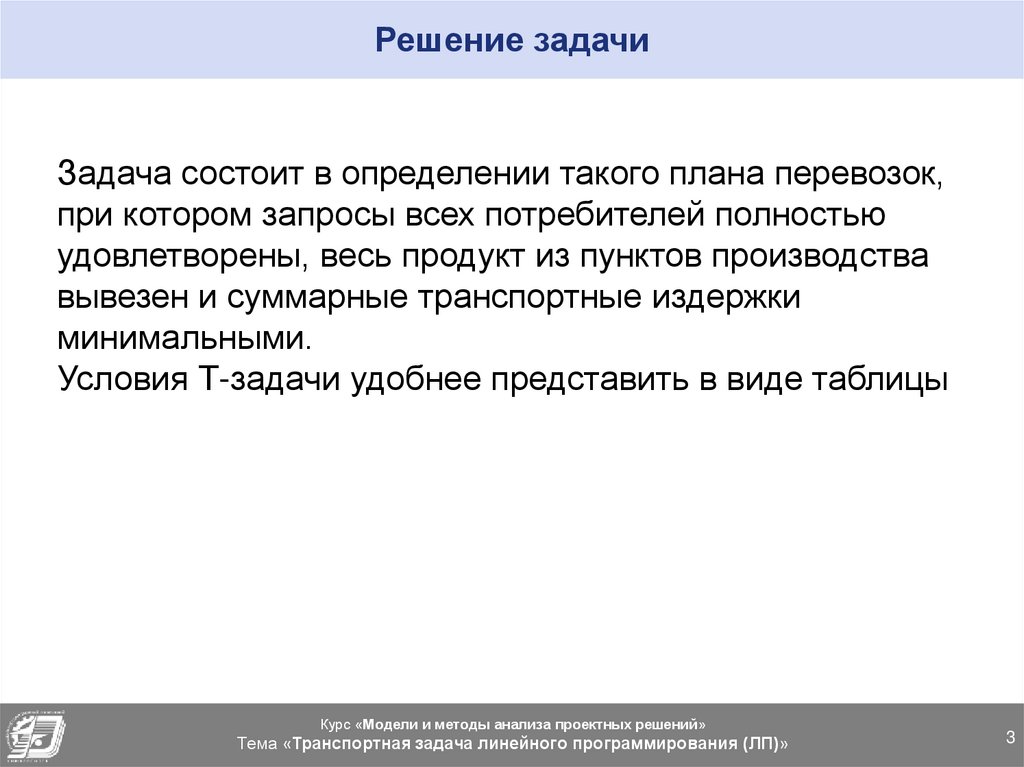 Решение задачи

Задача состоит в определении такого плана перевозок, при котором запросы всех потребителей полностью удовлетворены, весь продукт из пунктов производства вывезен и суммарные транспортные издержки минимальными.
Условия Т-задачи удобнее представить в виде таблицы

Курс «Модели и методы анализа проектных решений»
Тема «Транспортная задача линейного программирования (ЛП)»

3